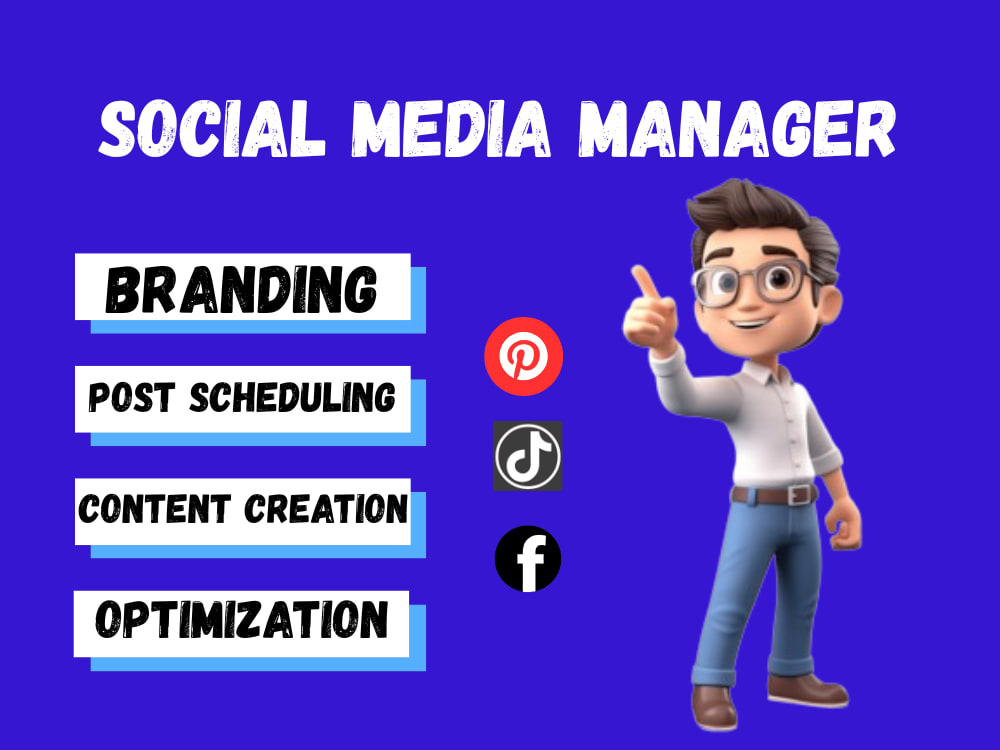 SOCIAL MEDIA MANAGER

BRANDING

POST SCHEDULING

CONTENT CREATION

OPTIMIZATION